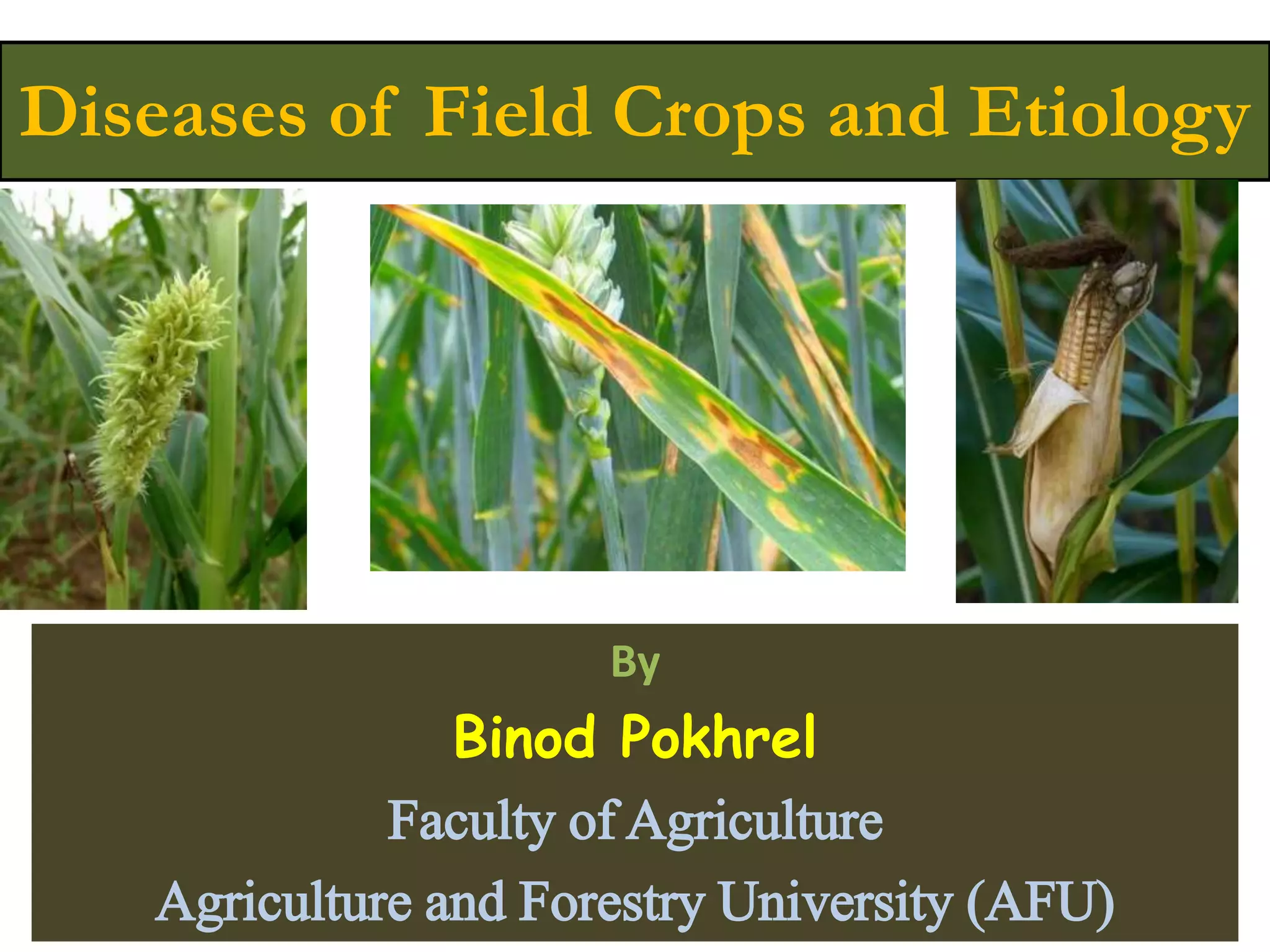 Diseases of Field Crops and Etiology

By

Binod Pokhrel

Faculty of Agriculture

Agriculture and Forestry University (AFU)